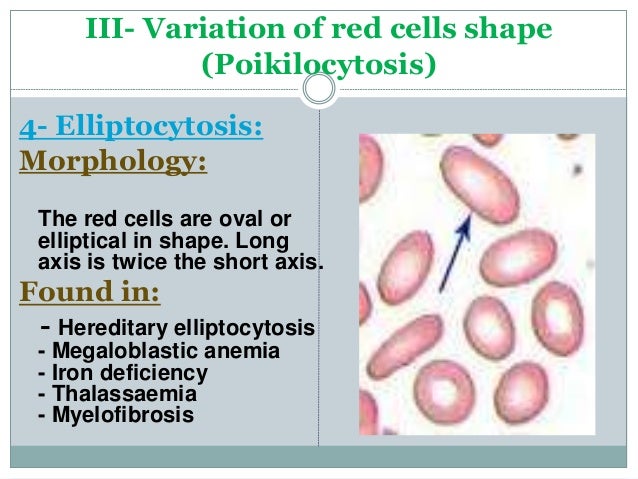 III- Variation of red cells shape (Poikilocytosis)

4- Elliptocytosis:

Morphology:

The red cells are oval or elliptical in shape. Long axis is twice the short axis.

Found in:

- Hereditary elliptocytosis
- Megaloblastic anemia
- Iron deficiency
- Thalassaemia
- Myelofibrosis